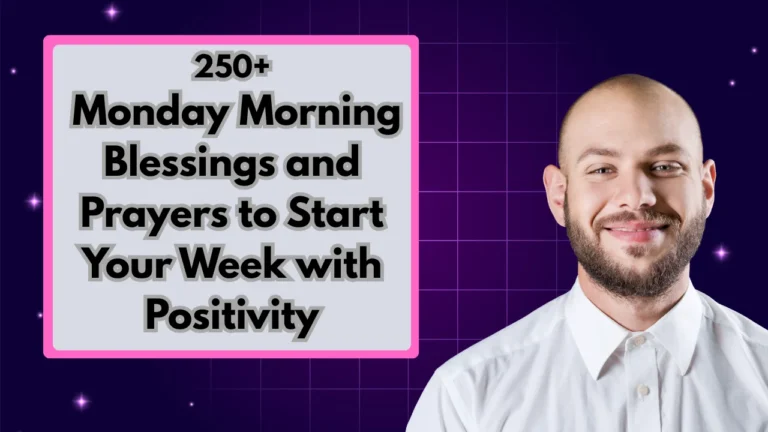 250+
Monday Morning Blessings and Prayers to Start Your Week with Positivity